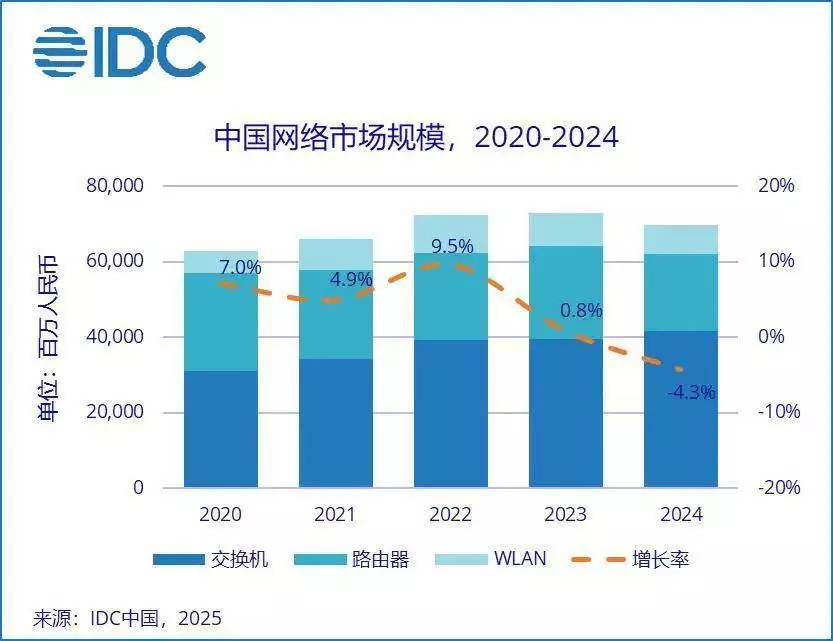 IDC

中国网络市场规模，2020-2024

单位：百万人民币

80,000
60,000
40,000
20,000
0

20%
10%
0%
-10%
-20%

7.0%
4.9%
9.5%
0.8%
-4.3%

2020
2021
2022
2023
2024

交换机　路由器　WLAN　增长率

来源：IDC中国，2025